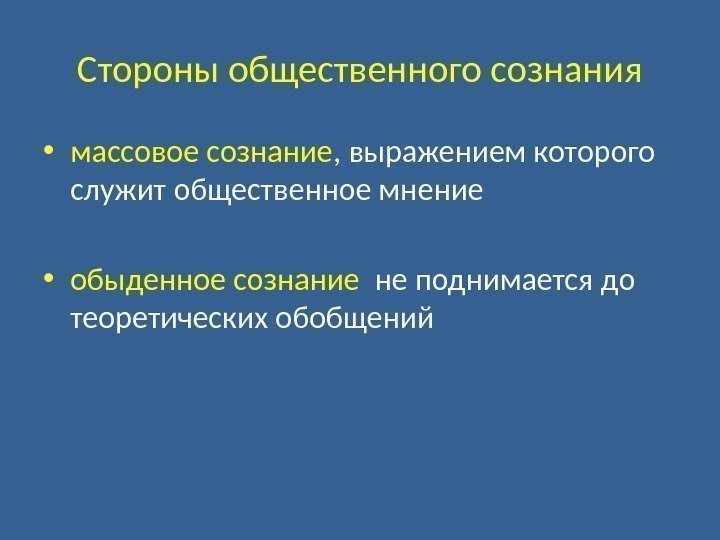 Стороны общественного сознания

• массовое сознание, выражением которого служит общественное мнение

• обыденное сознание не поднимается до теоретических обобщений